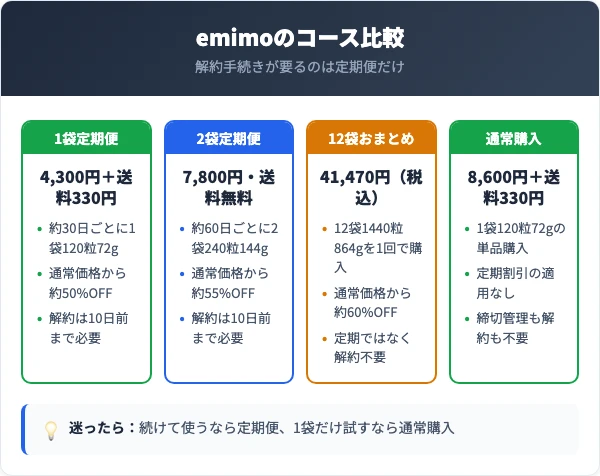 emimoのコース比較

解約手続きが要るのは定期便だけ

1袋定期便

4,300円＋送料330円

- 約30日ごとに1袋120粒72g
- 通常価格から約50%OFF
- 解約は10日前まで必要

2袋定期便

7,800円・送料無料

- 約60日ごとに2袋240粒144g
- 通常価格から約55%OFF
- 解約は10日前まで必要

12袋おまとめ

41,470円（税込）

- 12袋1440粒864gを1回で購入
- 通常価格から約60%OFF
- 定期ではなく解約不要

通常購入

8,600円＋送料330円

- 1袋120粒72gの単品購入
- 定期割引の適用なし
- 締切管理も解約も不要

迷ったら：続けて使うなら定期便、1袋だけ試すなら通常購入